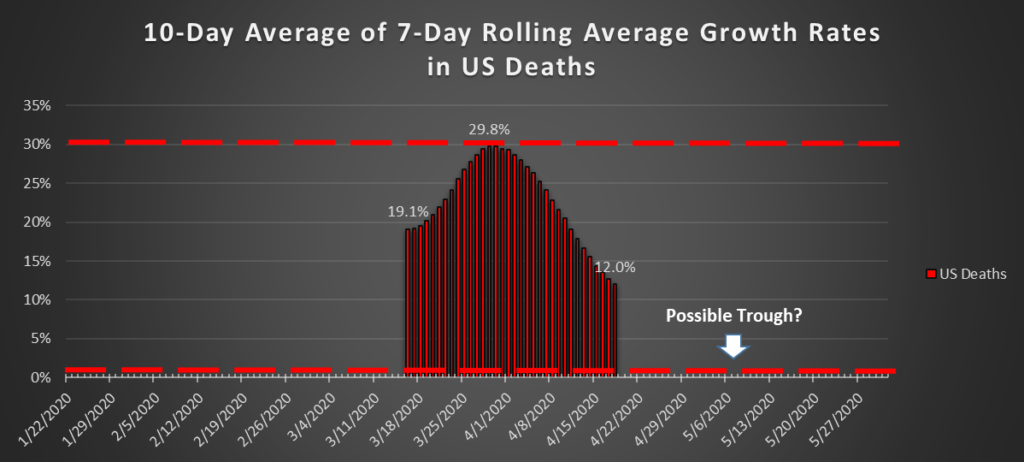 10-Day Average of 7-Day Rolling Average Growth Rates in US Deaths

35%
30%
25%
20%
15%
10%
5%
0%

29.8%
19.1%
12.0%

Possible Trough?

US Deaths

1/22/2020
1/29/2020
2/5/2020
2/12/2020
2/19/2020
2/26/2020
3/4/2020
3/11/2020
3/18/2020
3/25/2020
4/1/2020
4/8/2020
4/15/2020
4/22/2020
4/29/2020
5/6/2020
5/13/2020
5/20/2020
5/27/2020